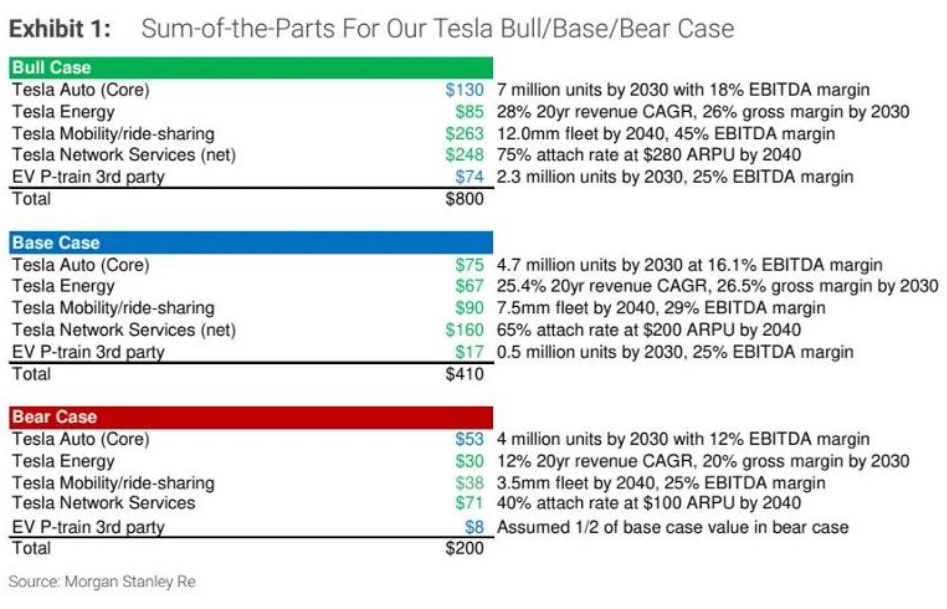 **Exhibit 1:** Sum-of-the-Parts For Our Tesla Bull/Base/Bear Case

| Bull Case | | |
|---|---|---|
| Tesla Auto (Core) | \$130 | 7 million units by 2030 with 18% EBITDA margin |
| Tesla Energy | \$85 | 28% 20yr revenue CAGR, 26% gross margin by 2030 |
| Tesla Mobility/ride-sharing | \$263 | 12.0mm fleet by 2040, 45% EBITDA margin |
| Tesla Network Services (net) | \$248 | 75% attach rate at \$280 ARPU by 2040 |
| EV P-train 3rd party | \$74 | 2.3 million units by 2030, 25% EBITDA margin |
| Total | \$800 | |

| Base Case | | |
|---|---|---|
| Tesla Auto (Core) | \$75 | 4.7 million units by 2030 at 16.1% EBITDA margin |
| Tesla Energy | \$67 | 25.4% 20yr revenue CAGR, 26.5% gross margin by 2030 |
| Tesla Mobility/ride-sharing | \$90 | 7.5mm fleet by 2040, 29% EBITDA margin |
| Tesla Network Services (net) | \$160 | 65% attach rate at \$200 ARPU by 2040 |
| EV P-train 3rd party | \$17 | 0.5 million units by 2030, 25% EBITDA margin |
| Total | \$410 | |

| Bear Case | | |
|---|---|---|
| Tesla Auto (Core) | \$53 | 4 million units by 2030 with 12% EBITDA margin |
| Tesla Energy | \$30 | 12% 20yr revenue CAGR, 20% gross margin by 2030 |
| Tesla Mobility/ride-sharing | \$38 | 3.5mm fleet by 2040, 25% EBITDA margin |
| Tesla Network Services | \$71 | 40% attach rate at \$100 ARPU by 2040 |
| EV P-train 3rd party | \$8 | Assumed 1/2 of base case value in bear case |
| Total | \$200 | |

Source: Morgan Stanley Re